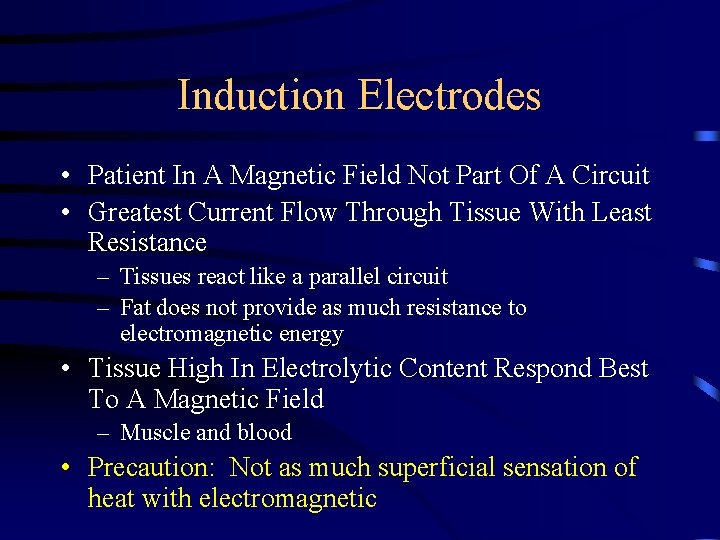 Induction Electrodes

• Patient In A Magnetic Field Not Part Of A Circuit
• Greatest Current Flow Through Tissue With Least Resistance
– Tissues react like a parallel circuit
– Fat does not provide as much resistance to electromagnetic energy
• Tissue High In Electrolytic Content Respond Best To A Magnetic Field
– Muscle and blood
• Precaution: Not as much superficial sensation of heat with electromagnetic